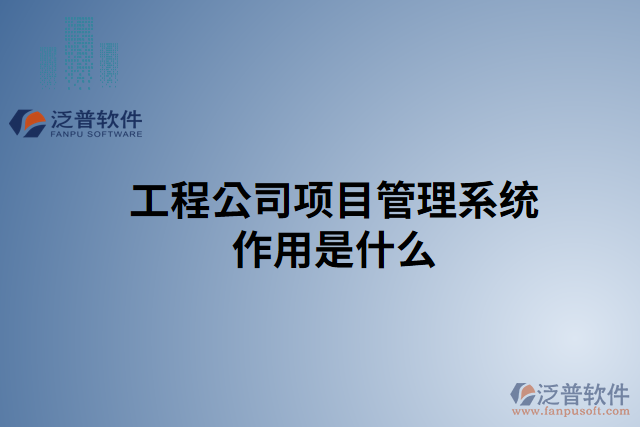 泛普软件
FANPU SOFTWARE

工程公司项目管理系统作用是什么

泛普软件
www.fanpusoft.com